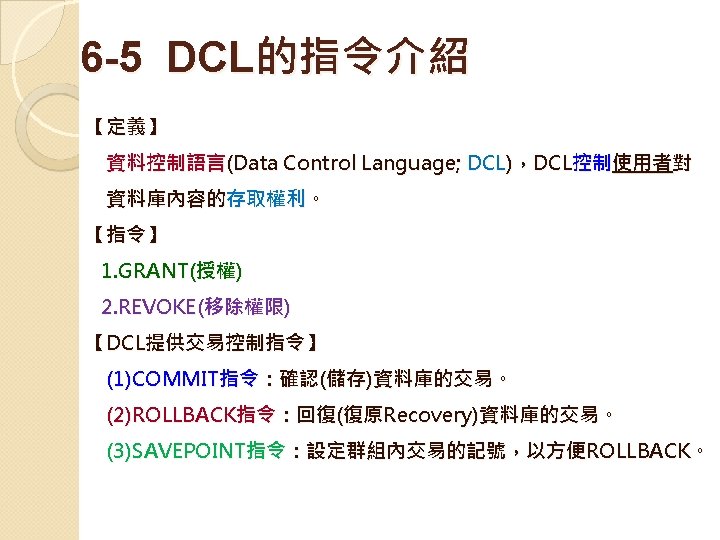 6-5 DCL的指令介紹

【定義】

資料控制語言(Data Control Language; DCL)，DCL控制使用者對資料庫內容的存取權利。

【指令】

1.GRANT(授權)

2.REVOKE(移除權限)

【DCL提供交易控制指令】

(1)COMMIT指令：確認(儲存)資料庫的交易。

(2)ROLLBACK指令：回復(復原Recovery)資料庫的交易。

(3)SAVEPOINT指令：設定群組內交易的記號，以方便ROLLBACK。